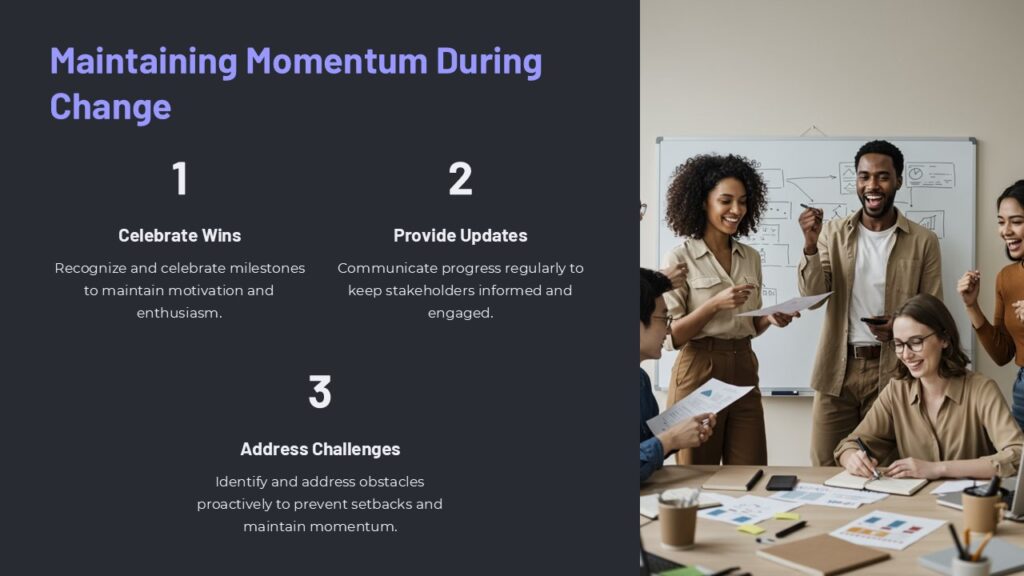 Maintaining Momentum During Change

1

Celebrate Wins

Recognize and celebrate milestones to maintain motivation and enthusiasm.

2

Provide Updates

Communicate progress regularly to keep stakeholders informed and engaged.

3

Address Challenges

Identify and address obstacles proactively to prevent setbacks and maintain momentum.